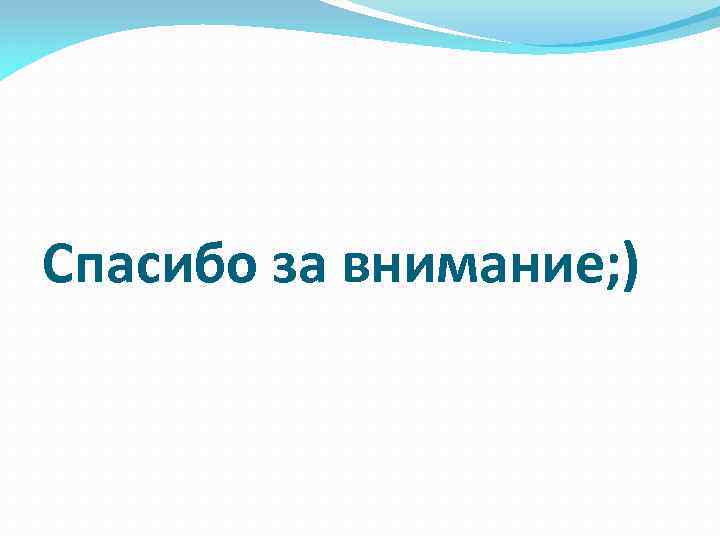 Спасибо за внимание;)